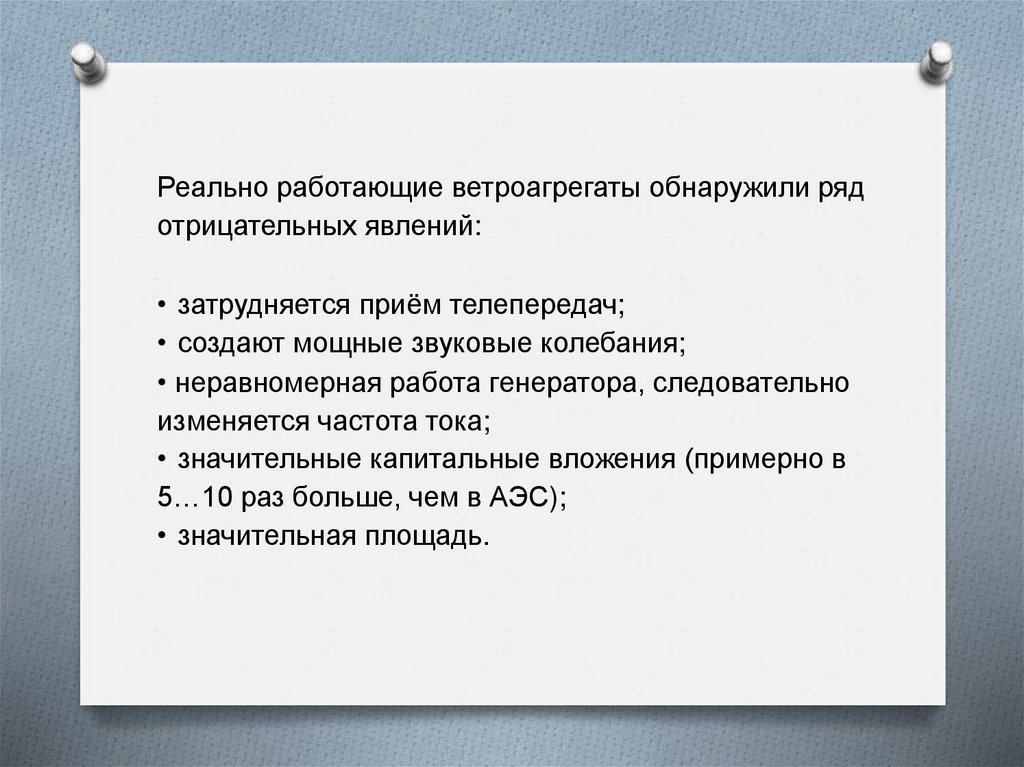 Реально работающие ветроагрегаты обнаружили ряд отрицательных явлений:

• затрудняется приём телепередач;
• создают мощные звуковые колебания;
• неравномерная работа генератора, следовательно изменяется частота тока;
• значительные капитальные вложения (примерно в 5…10 раз больше, чем в АЭС);
• значительная площадь.